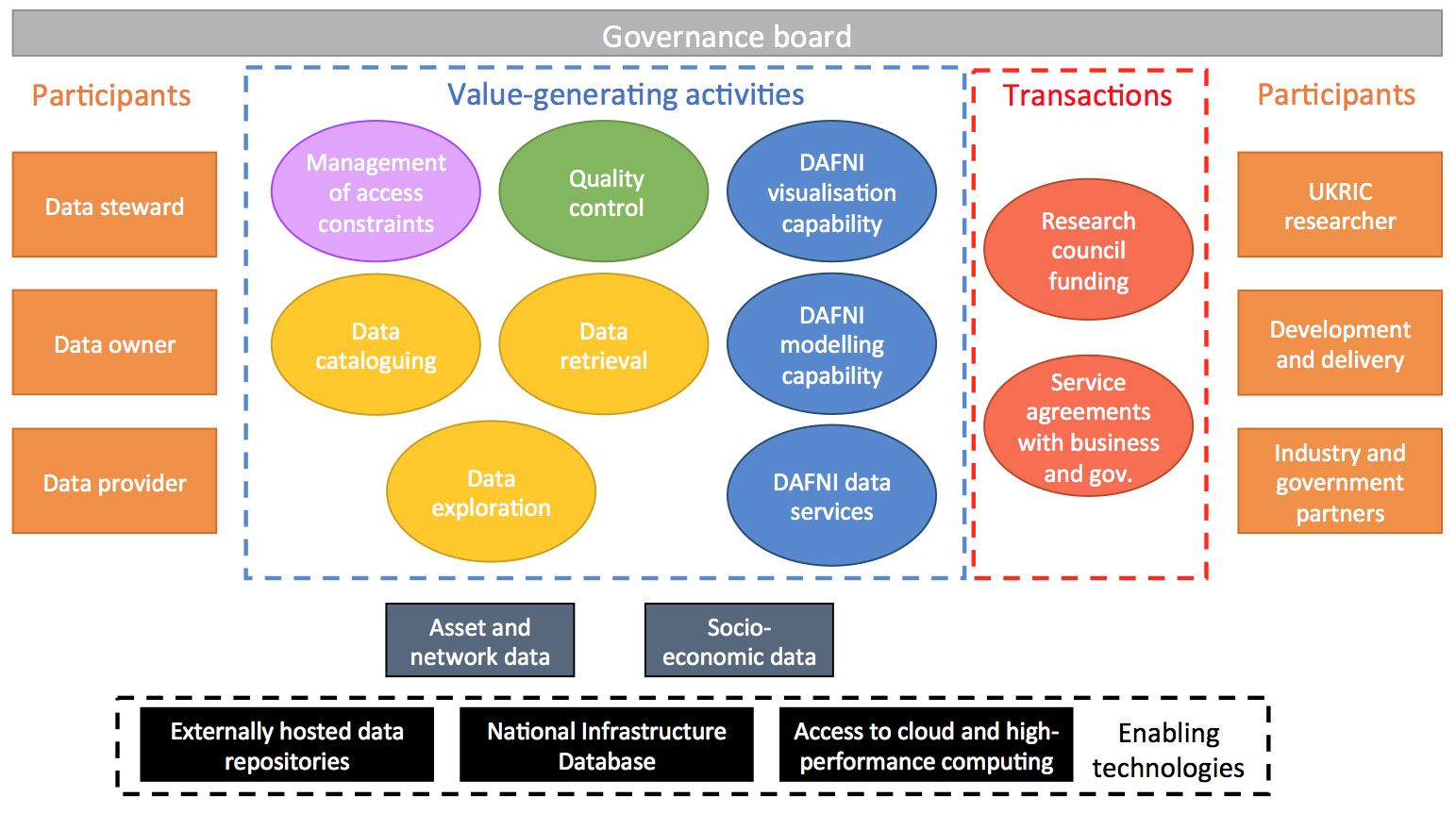 Governance board

Participants

Data steward

Data owner

Data provider

Value-generating activities

Management of access constraints

Quality control

DAFNI visualisation capability

Data cataloguing

Data retrieval

DAFNI modelling capability

Data exploration

DAFNI data services

Transactions

Research council funding

Service agreements with business and gov.

Participants

UKRIC researcher

Development and delivery

Industry and government partners

Asset and network data

Socio-economic data

Externally hosted data repositories

National Infrastructure Database

Access to cloud and high-performance computing

Enabling technologies